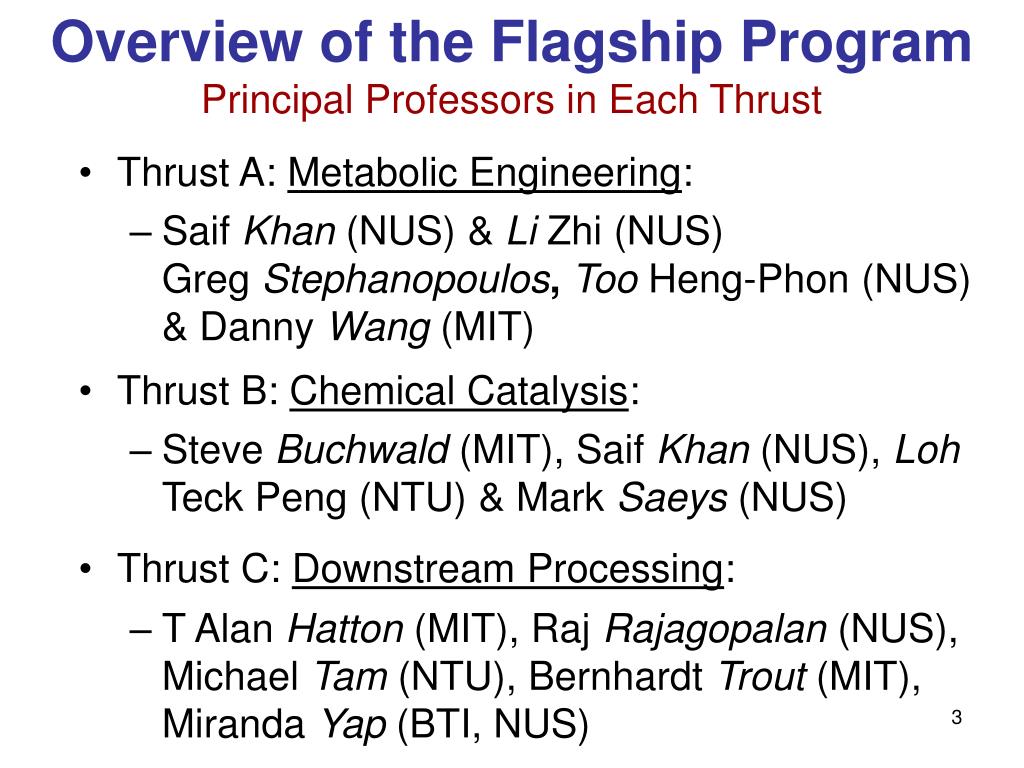 Overview of the Flagship Program
Principal Professors in Each Thrust

• Thrust A: Metabolic Engineering:
– Saif Khan (NUS) & Li Zhi (NUS)
Greg Stephanopoulos, Too Heng-Phon (NUS) & Danny Wang (MIT)

• Thrust B: Chemical Catalysis:
– Steve Buchwald (MIT), Saif Khan (NUS), Loh Teck Peng (NTU) & Mark Saeys (NUS)

• Thrust C: Downstream Processing:
– T Alan Hatton (MIT), Raj Rajagopalan (NUS), Michael Tam (NTU), Bernhardt Trout (MIT), Miranda Yap (BTI, NUS)

3